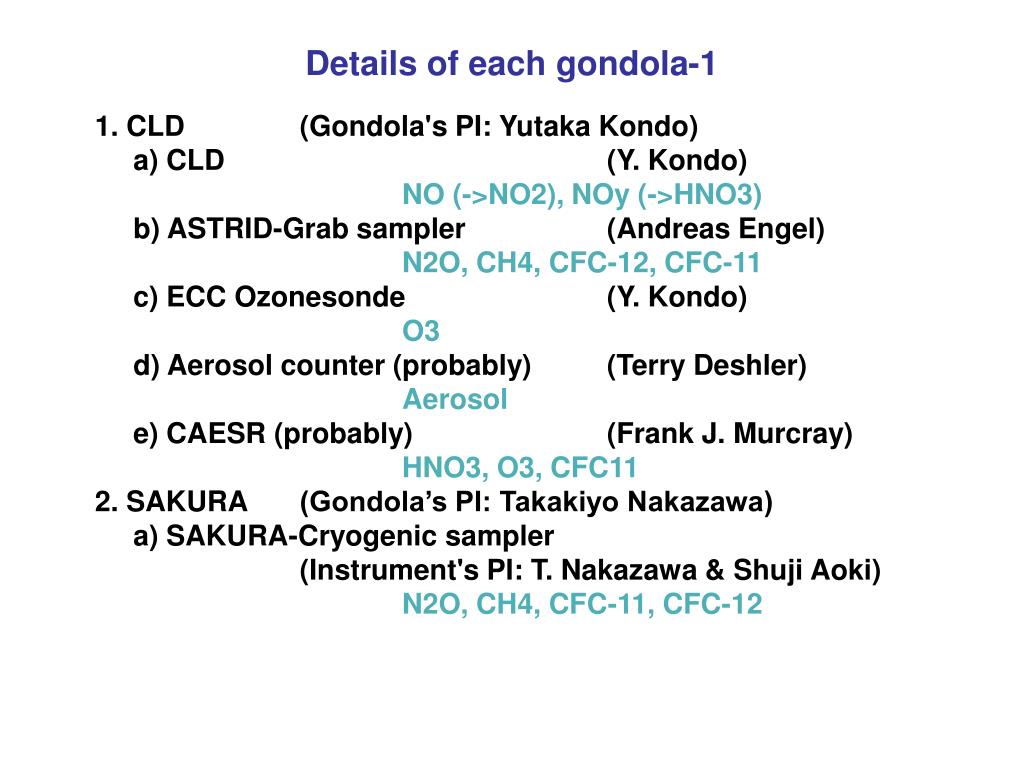 Details of each gondola-1

1. CLD (Gondola's PI: Yutaka Kondo)
a) CLD (Y. Kondo)
NO (->NO2), NOy (->HNO3)
b) ASTRID-Grab sampler (Andreas Engel)
N2O, CH4, CFC-12, CFC-11
c) ECC Ozonesonde (Y. Kondo)
O3
d) Aerosol counter (probably) (Terry Deshler)
Aerosol
e) CAESR (probably) (Frank J. Murcray)
HNO3, O3, CFC11
2. SAKURA (Gondola’s PI: Takakiyo Nakazawa)
a) SAKURA-Cryogenic sampler
(Instrument's PI: T. Nakazawa & Shuji Aoki)
N2O, CH4, CFC-11, CFC-12